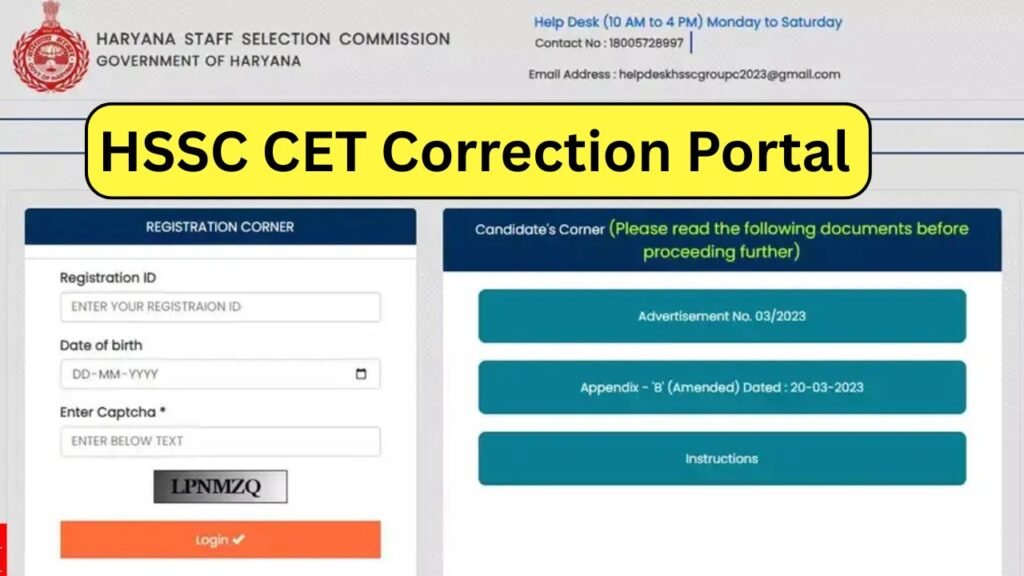 HARYANA STAFF SELECTION COMMISSION
GOVERNMENT OF HARYANA

Help Desk (10 AM to 4 PM) Monday to Saturday
Contact No : 18005728997

Email Address : helpdeskhsscgroupc2023@gmail.com

HSSC CET Correction Portal

REGISTRATION CORNER

Registration ID
ENTER YOUR REGISTRAION ID

Date of birth
DD-MM-YYYY

Enter Captcha *
ENTER BELOW TEXT

LPNMZQ

Login ✔

Candidate's Corner (Please read the following documents before proceeding further)

Advertisement No. 03/2023

Appendix - 'B' (Amended) Dated : 20-03-2023

Instructions